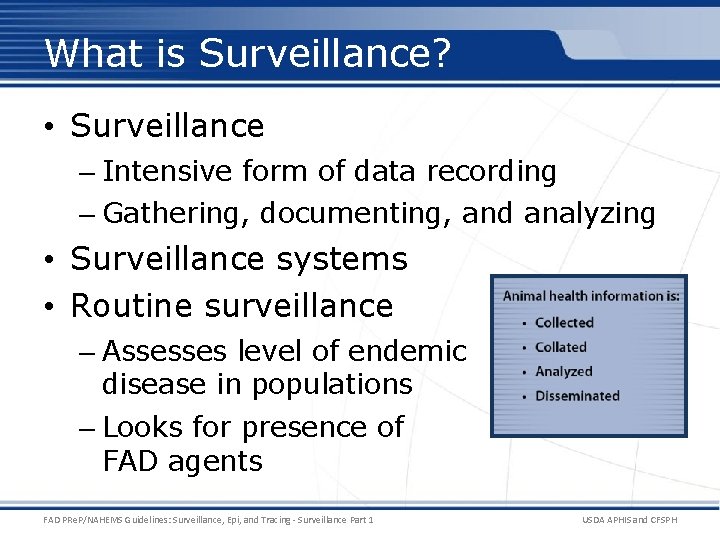 What is Surveillance?

• Surveillance
– Intensive form of data recording
– Gathering, documenting, and analyzing
• Surveillance systems
• Routine surveillance
– Assesses level of endemic disease in populations
– Looks for presence of FAD agents

Animal health information is:
• Collected
• Collated
• Analyzed
• Disseminated

FAD PReP/NAHEMS Guidelines: Surveillance, Epi, and Tracing - Surveillance Part 1

USDA APHIS and CFSPH